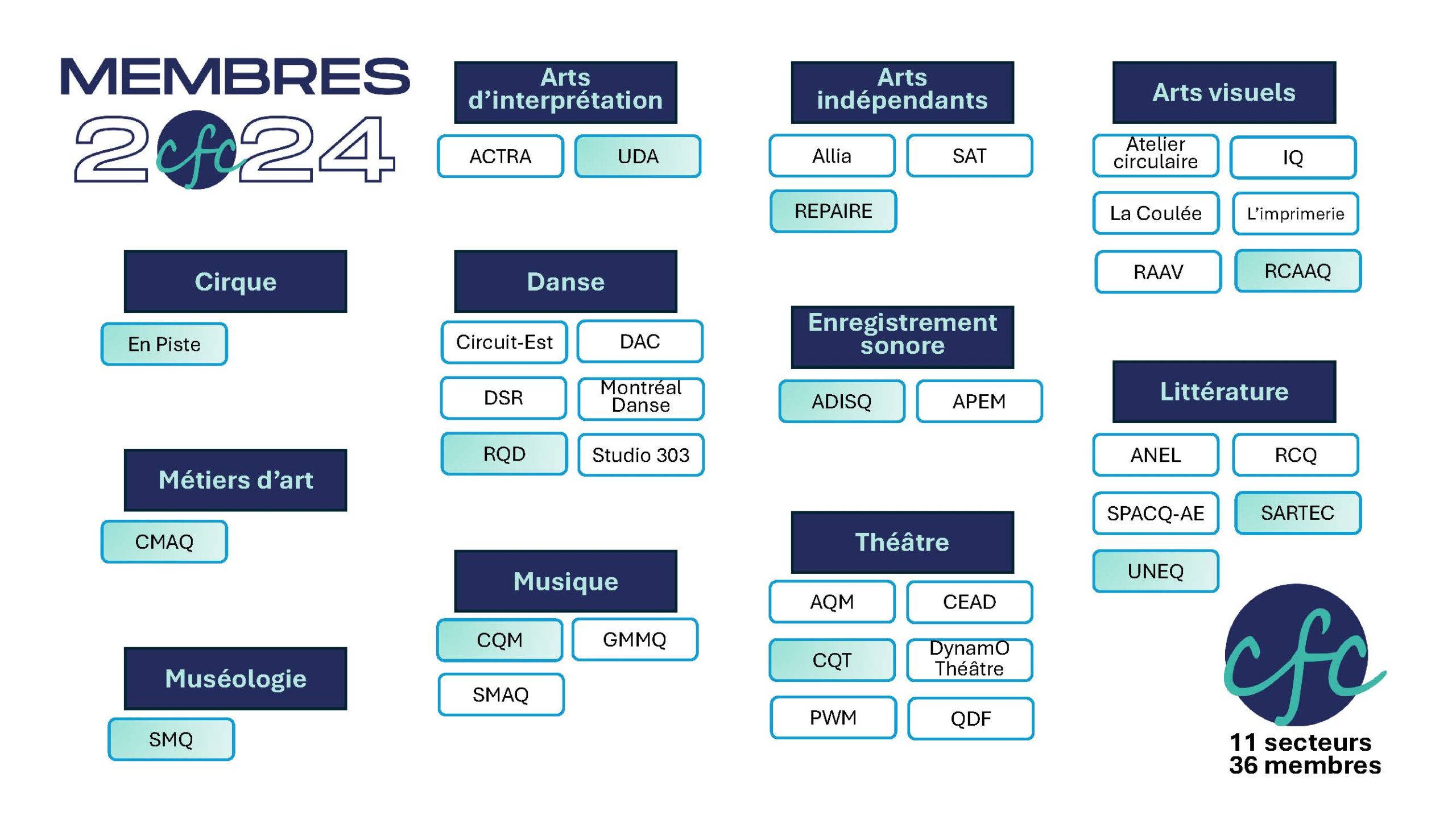 MEMBRES
2cfc24

Cirque

En Piste

Métiers d'art

CMAQ

Muséologie

SMQ

Arts d'interprétation

ACTRA

UDA

Danse

Circuit-Est

DAC

DSR

Montréal Danse

RQD

Studio 303

Musique

CQM

GMMQ

SMAQ

Arts indépendants

Allia

SAT

REPAIRE

Enregistrement sonore

ADISQ

APEM

Théâtre

AQM

CEAD

CQT

DynamO Théâtre

PWM

QDF

Arts visuels

Atelier circulaire

IQ

La Coulée

L'imprimerie

RAAV

RCAAQ

Littérature

ANEL

RCQ

SPACQ-AE

SARTEC

UNEQ

cfc

11 secteurs
36 membres